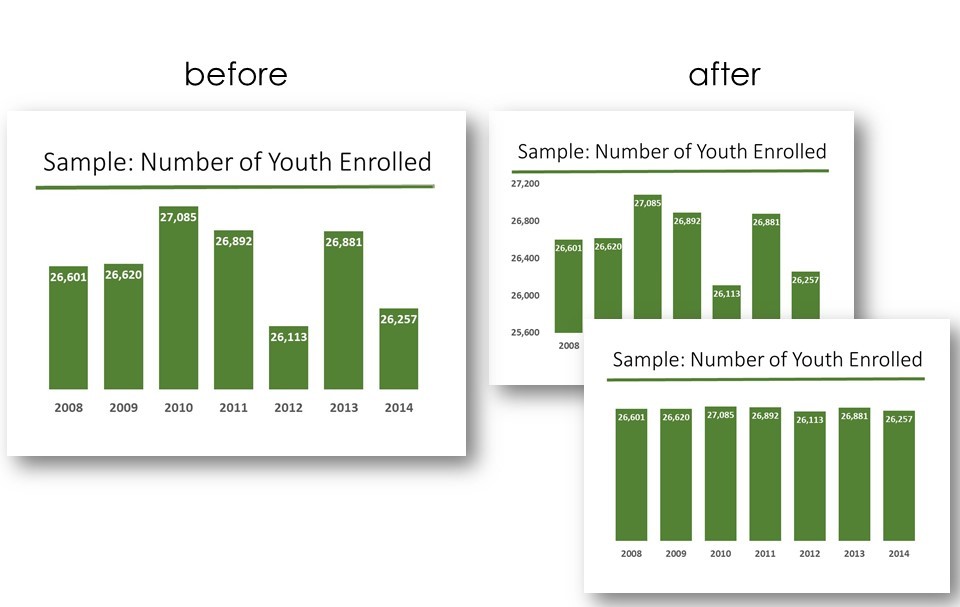 before

Sample: Number of Youth Enrolled

26,601
26,620
27,085
26,892
26,113
26,881
26,257

2008
2009
2010
2011
2012
2013
2014

after

Sample: Number of Youth Enrolled

27,200
26,800
26,400
26,000
25,600

26,601
26,620
27,085
26,892
26,113
26,881
26,257

2008

Sample: Number of Youth Enrolled

26,601
26,620
27,085
26,892
26,113
26,881
26,257

2008
2009
2010
2011
2012
2013
2014